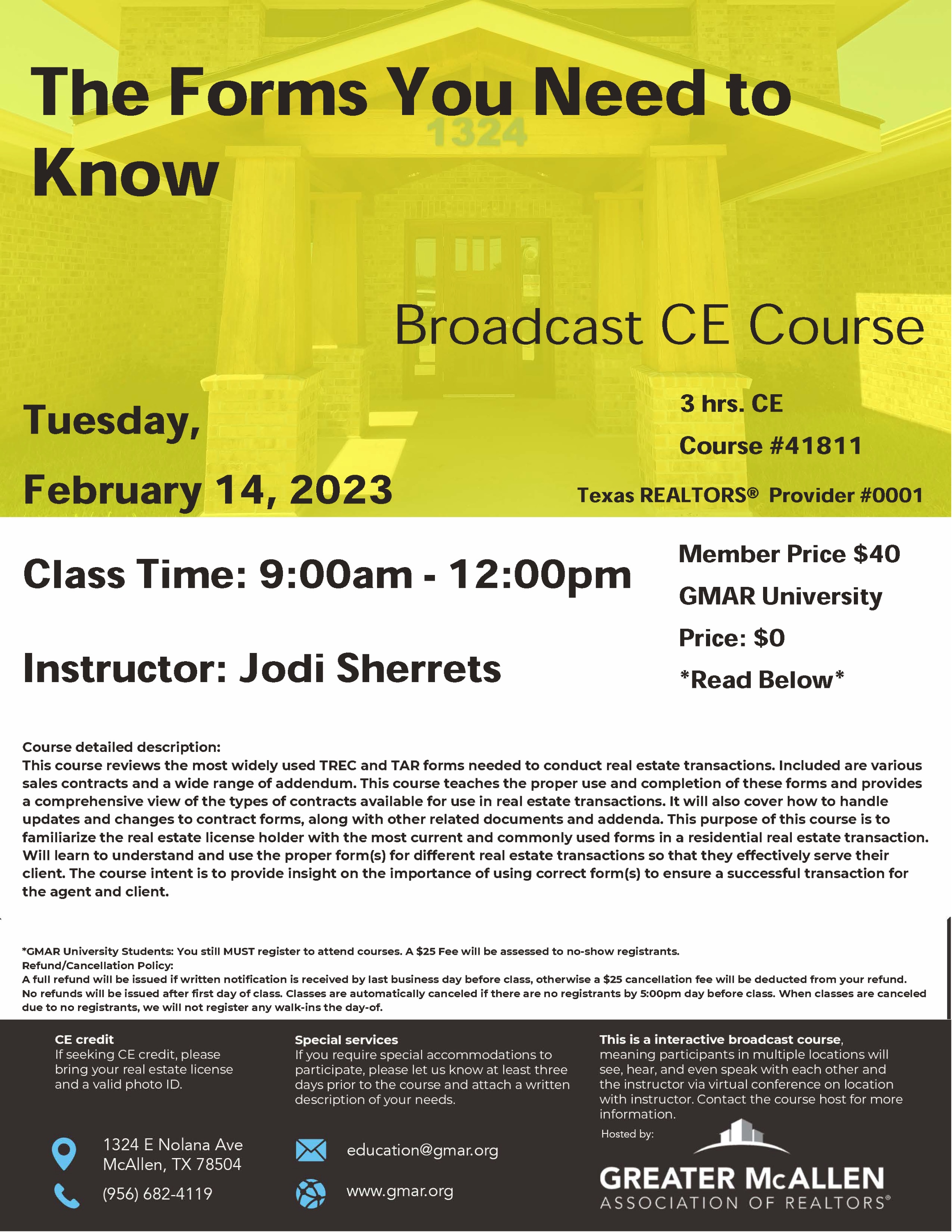 The Forms You Need to Know

1324

Broadcast CE Course

Tuesday, February 14, 2023

3 hrs. CE

Course #41811

Texas REALTORS® Provider #0001

Class Time: 9:00am - 12:00pm

Instructor: Jodi Sherrets

Member Price $40

GMAR University Price: $0

*Read Below*

Course detailed description:
This course reviews the most widely used TREC and TAR forms needed to conduct real estate transactions. Included are various sales contracts and a wide range of addendum. This course teaches the proper use and completion of these forms and provides a comprehensive view of the types of contracts available for use in real estate transactions. It will also cover how to handle updates and changes to contract forms, along with other related documents and addenda. This purpose of this course is to familiarize the real estate license holder with the most current and commonly used forms in a residential real estate transaction. Will learn to understand and use the proper form(s) for different real estate transactions so that they effectively serve their client. The course intent is to provide insight on the importance of using correct form(s) to ensure a successful transaction for the agent and client.

*GMAR University Students: You still MUST register to attend courses. A $25 Fee will be assessed to no-show registrants.
Refund/Cancellation Policy:
A full refund will be issued if written notification is received by last business day before class, otherwise a $25 cancellation fee will be deducted from your refund. No refunds will be issued after first day of class. Classes are automatically canceled if there are no registrants by 5:00pm day before class. When classes are canceled due to no registrants, we will not register any walk-ins the day-of.

CE credit
If seeking CE credit, please bring your real estate license and a valid photo ID.

Special services
If you require special accommodations to participate, please let us know at least three days prior to the course and attach a written description of your needs.

This is a interactive broadcast course, meaning participants in multiple locations will see, hear, and even speak with each other and the instructor via virtual conference on location with instructor. Contact the course host for more information.

1324 E Nolana Ave
McAllen, TX 78504

(956) 682-4119

education@gmar.org

www.gmar.org

Hosted by:

GREATER McALLEN
ASSOCIATION OF REALTORS®